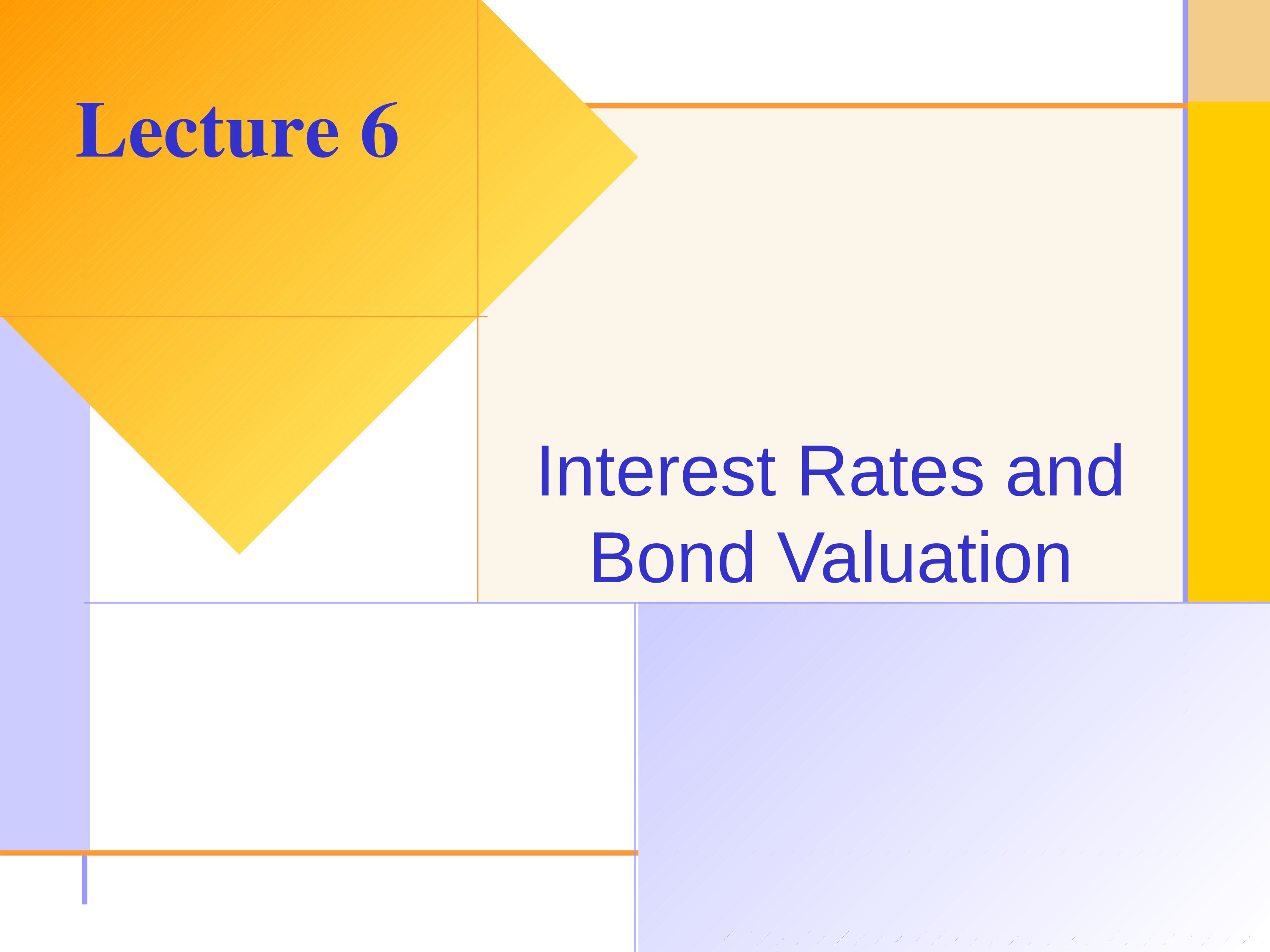 Lecture 6

Interest Rates and Bond Valuation